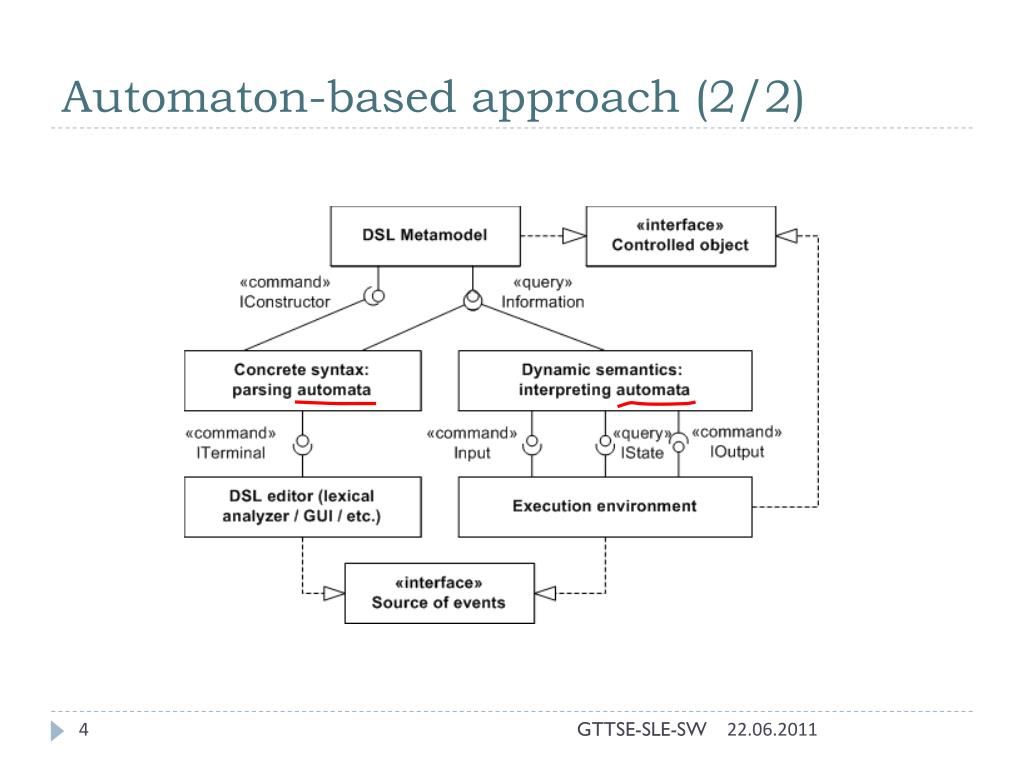 Automaton-based approach (2/2)

DSL Metamodel

«interface»
Controlled object

«command»
IConstructor

«query»
Information

Concrete syntax:
parsing automata

Dynamic semantics:
interpreting automata

«command»
ITerminal

«command»
Input

«query»
IState

«command»
IOutput

DSL editor (lexical analyzer / GUI / etc.)

Execution environment

«interface»
Source of events

4

GTTSE-SLE-SW 22.06.2011